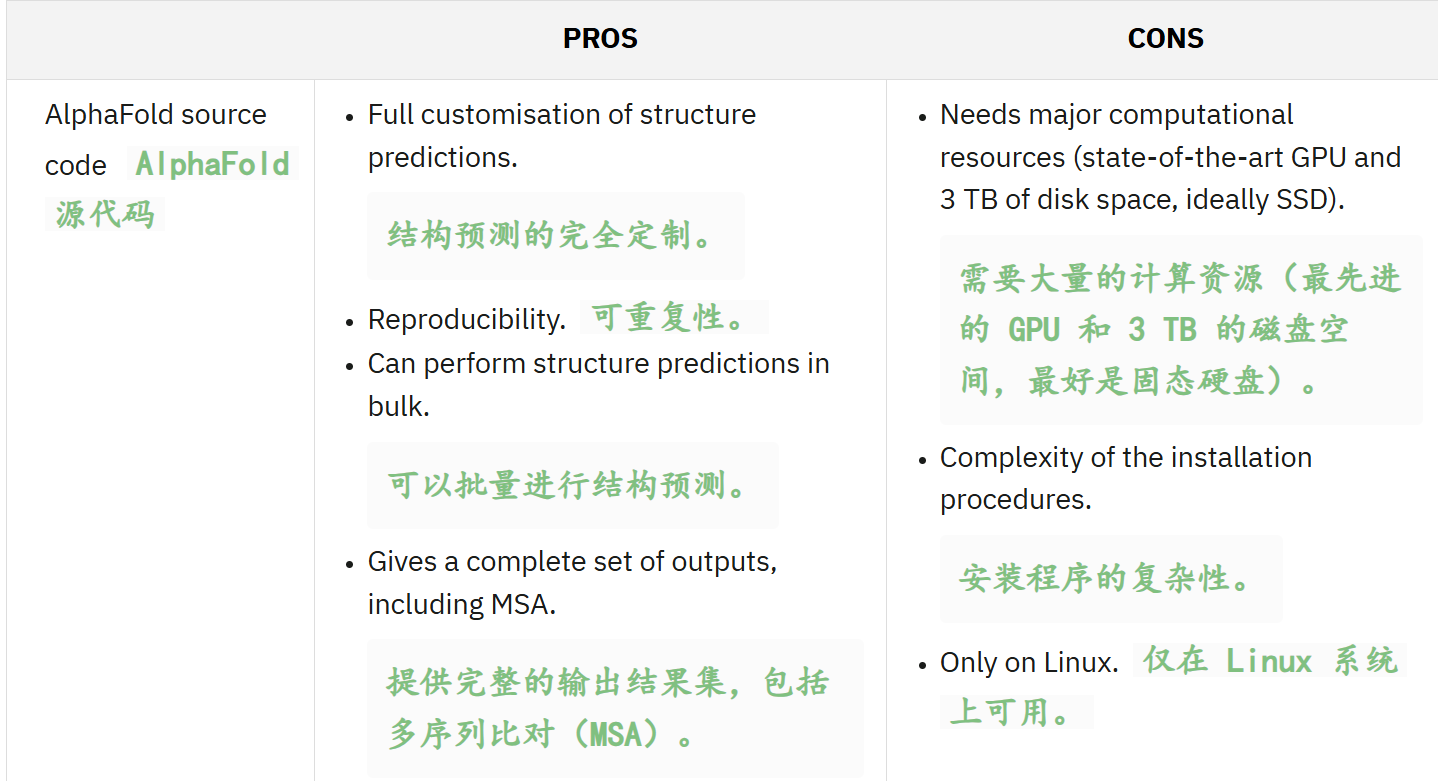 | | PROS | CONS |
|---|---|---|
| AlphaFold source code AlphaFold 源代码 | • Full customisation of structure predictions. 结构预测的完全定制。 • Reproducibility. 可重复性。 • Can perform structure predictions in bulk. 可以批量进行结构预测。 • Gives a complete set of outputs, including MSA. 提供完整的输出结果集，包括多序列比对（MSA）。 | • Needs major computational resources (state-of-the-art GPU and 3 TB of disk space, ideally SSD). 需要大量的计算资源（最先进的 GPU 和 3 TB 的磁盘空间，最好是固态硬盘）。 • Complexity of the installation procedures. 安装程序的复杂性。 • Only on Linux. 仅在 Linux 系统上可用。 |